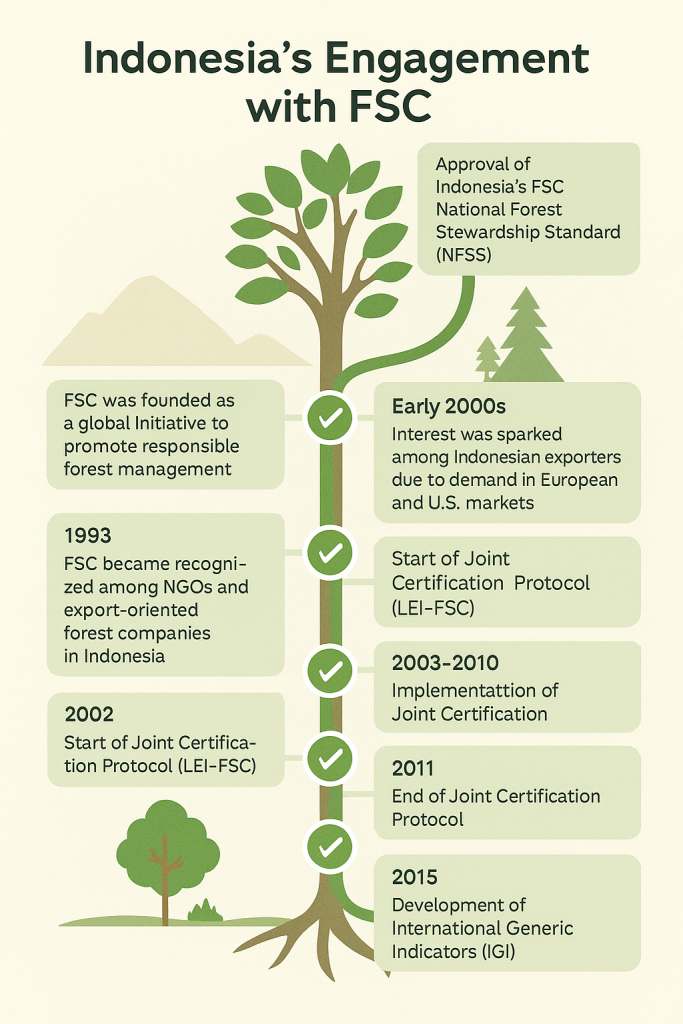 Indonesia's Engagement with FSC

Approval of Indonesia's FSC National Forest Stewardship Standard (NFSS)

FSC was founded as a global Initiative to promote responsible forest management

Early 2000s
Interest was sparked among Indonesian exporters due to demand in European and U.S. markets

1993
FSC became recognized among NGOs and export-oriented forest companies in Indonesia

Start of Joint Certification Protocol (LEI-FSC)

2003-2010
Implementattion of Joint Certification

2002
Start of Joint Certification Protocol (LEI-FSC)

2011
End of Joint Certification Protocol

2015
Development of International Generic Indicators (IGI)